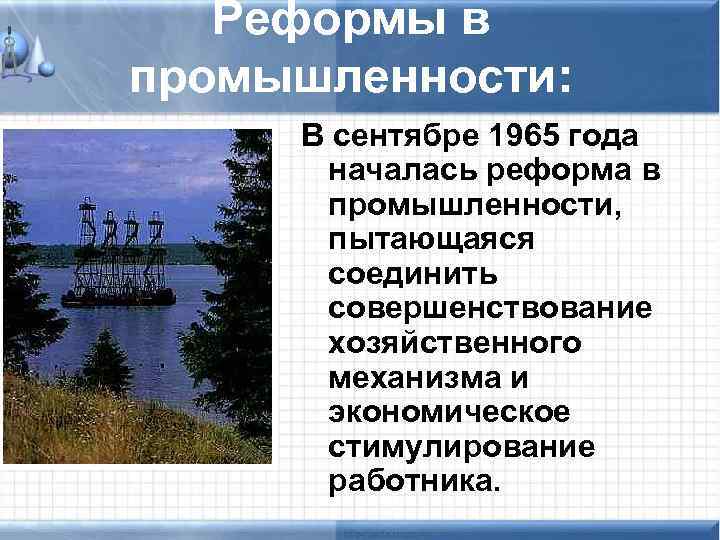 Реформы в промышленности:

В сентябре 1965 года началась реформа в промышленности, пытающаяся соединить совершенствование хозяйственного механизма и экономическое стимулирование работника.